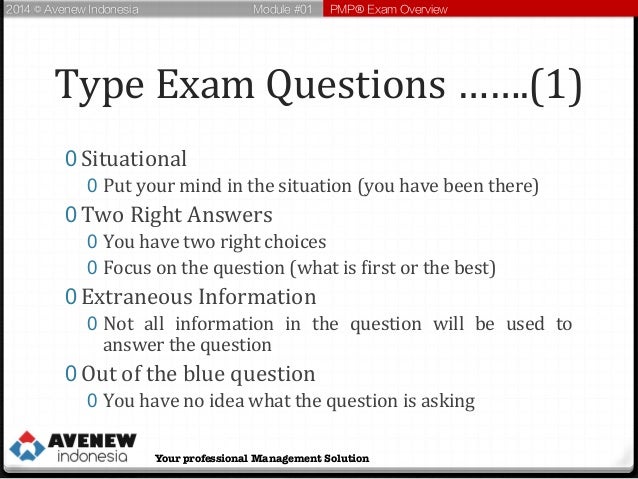 2014 © Avenew Indonesia Module #01 PMP® Exam Overview

Type Exam Questions …….(1)

0 Situational
0 Put your mind in the situation (you have been there)
0 Two Right Answers
0 You have two right choices
0 Focus on the question (what is first or the best)
0 Extraneous Information
0 Not all information in the question will be used to answer the question
0 Out of the blue question
0 You have no idea what the question is asking

AVENEW indonesia

Your professional Management Solution